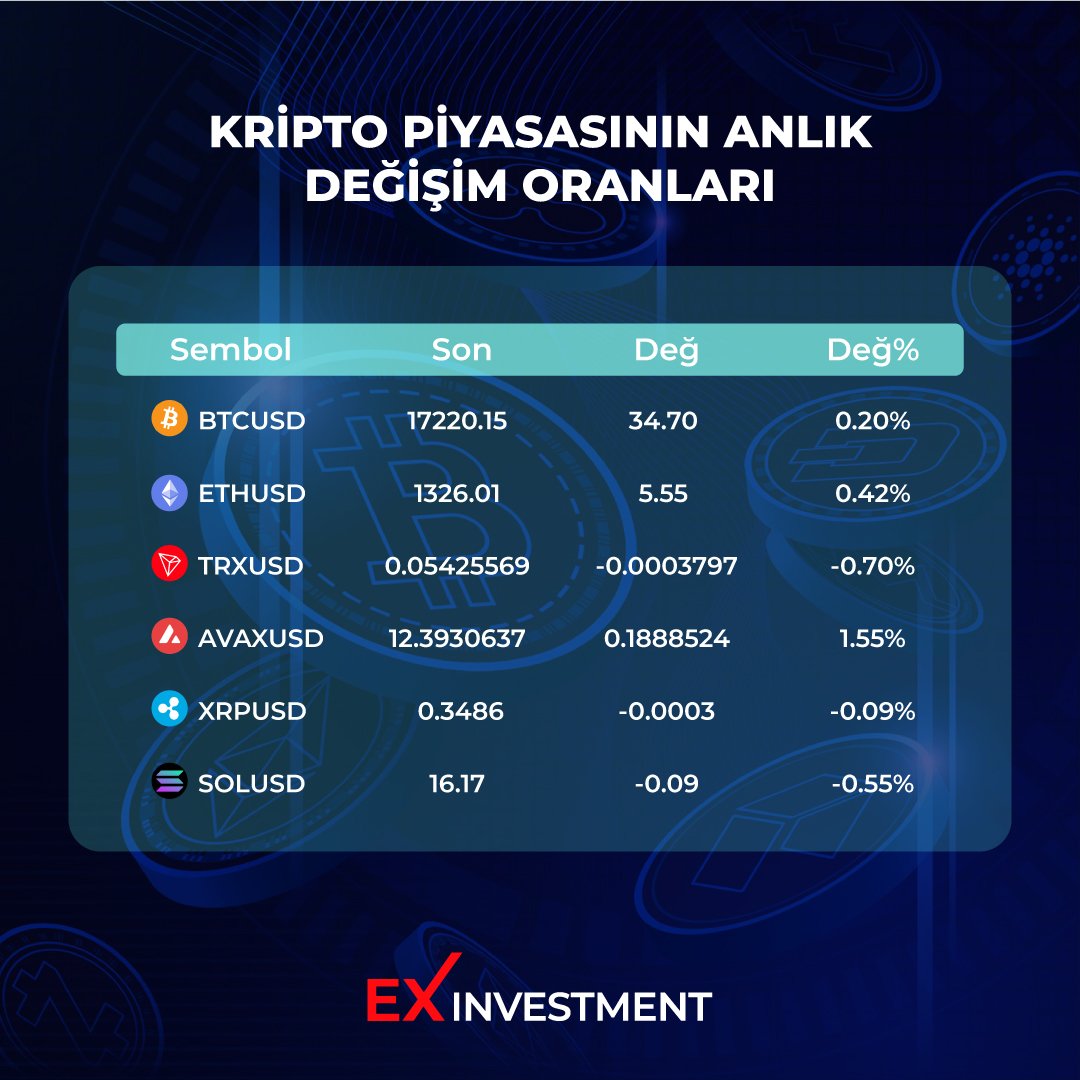 KRİPTO PİYASASININ ANLIK DEĞİŞİM ORANLARI

| Sembol | Son | Değ | Değ% |
|---|---|---|---|
| BTCUSD | 17220.15 | 34.70 | 0.20% |
| ETHUSD | 1326.01 | 5.55 | 0.42% |
| TRXUSD | 0.05425569 | -0.0003797 | -0.70% |
| AVAXUSD | 12.3930637 | 0.1888524 | 1.55% |
| XRPUSD | 0.3486 | -0.0003 | -0.09% |
| SOLUSD | 16.17 | -0.09 | -0.55% |

EX INVESTMENT